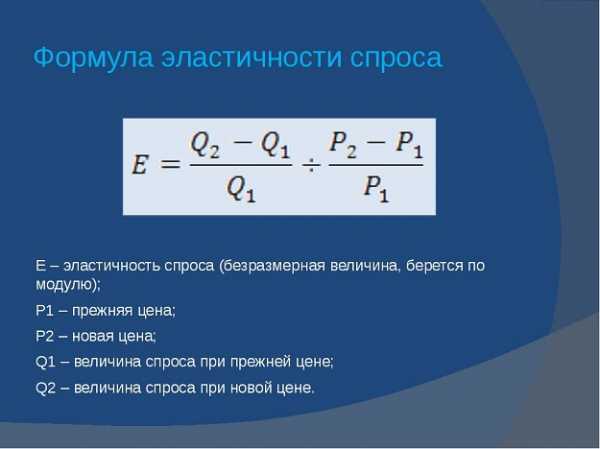 Формула эластичности спроса

$E = \frac{Q_2 - Q_1}{Q_1} \div \frac{P_2 - P_1}{P_1}$

E – эластичность спроса (безразмерная величина, берется по модулю);

P1 – прежняя цена;

P2 – новая цена;

Q1 – величина спроса при прежней цене;

Q2 – величина спроса при новой цене.